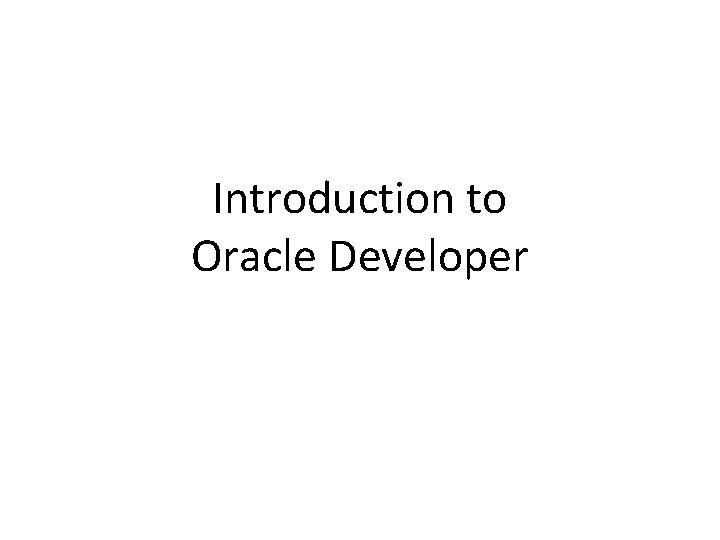 Introduction to Oracle Developer